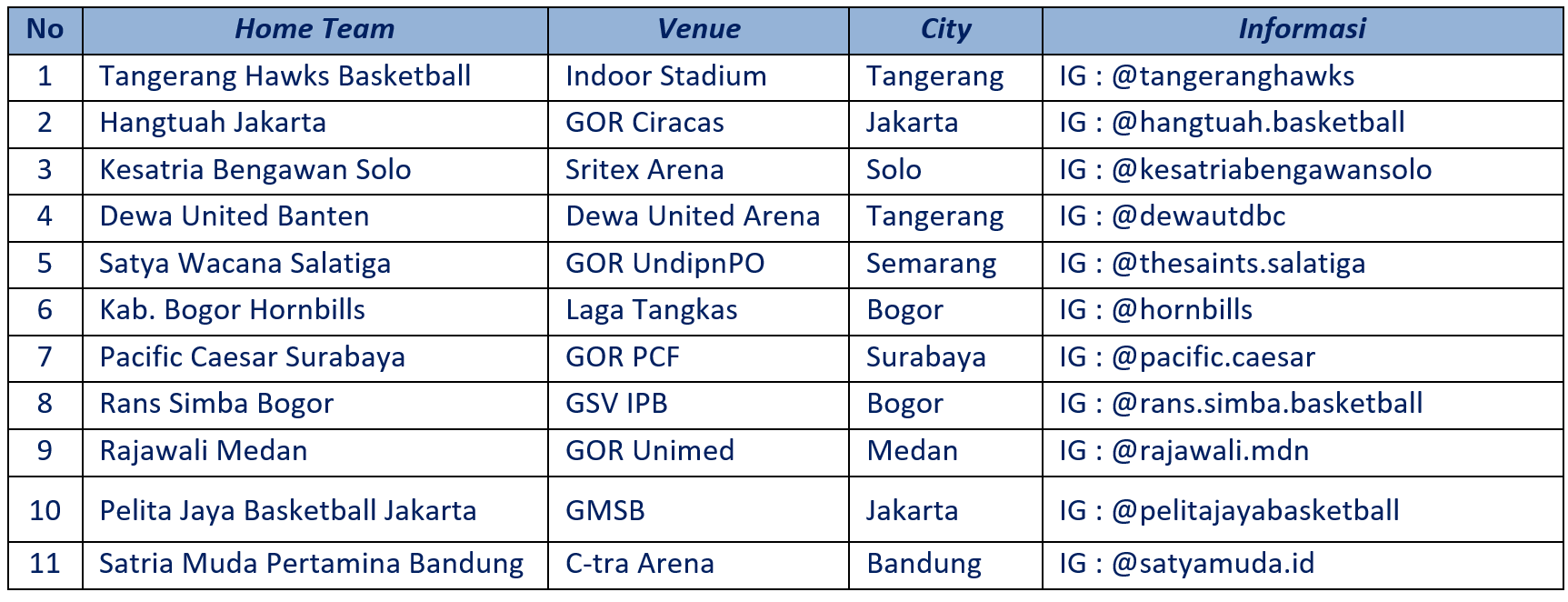 | No | Home Team | Venue | City | Informasi |
|---|---|---|---|---|
| 1 | Tangerang Hawks Basketball | Indoor Stadium | Tangerang | IG : @tangeranghawks |
| 2 | Hangtuah Jakarta | GOR Ciracas | Jakarta | IG : @hangtuah.basketball |
| 3 | Kesatria Bengawan Solo | Sritex Arena | Solo | IG : @kesatriabengawansolo |
| 4 | Dewa United Banten | Dewa United Arena | Tangerang | IG : @dewautdbc |
| 5 | Satya Wacana Salatiga | GOR UndipnPO | Semarang | IG : @thesaints.salatiga |
| 6 | Kab. Bogor Hornbills | Laga Tangkas | Bogor | IG : @hornbills |
| 7 | Pacific Caesar Surabaya | GOR PCF | Surabaya | IG : @pacific.caesar |
| 8 | Rans Simba Bogor | GSV IPB | Bogor | IG : @rans.simba.basketball |
| 9 | Rajawali Medan | GOR Unimed | Medan | IG : @rajawali.mdn |
| 10 | Pelita Jaya Basketball Jakarta | GMSB | Jakarta | IG : @pelitajayabasketball |
| 11 | Satria Muda Pertamina Bandung | C-tra Arena | Bandung | IG : @satyamuda.id |